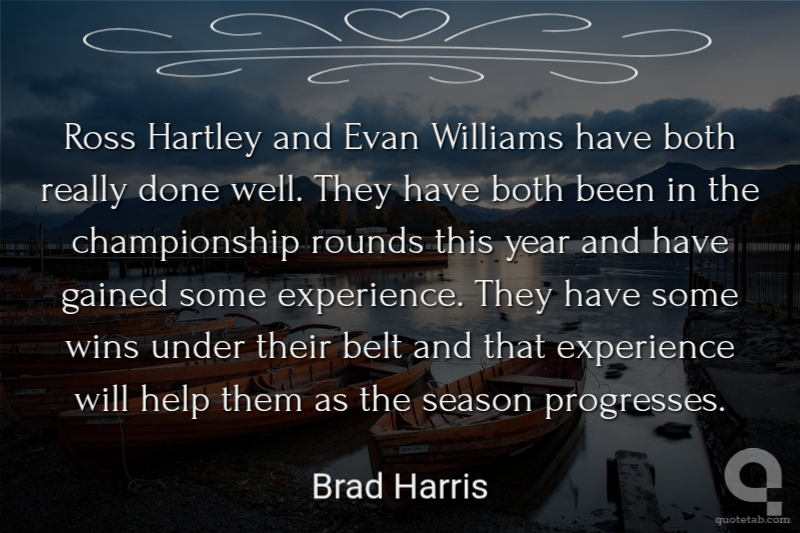 Ross Hartley and Evan Williams have both really done well. They have both been in the championship rounds this year and have gained some experience. They have some wins under their belt and that experience will help them as the season progresses.

Brad Harris

quotetab.com